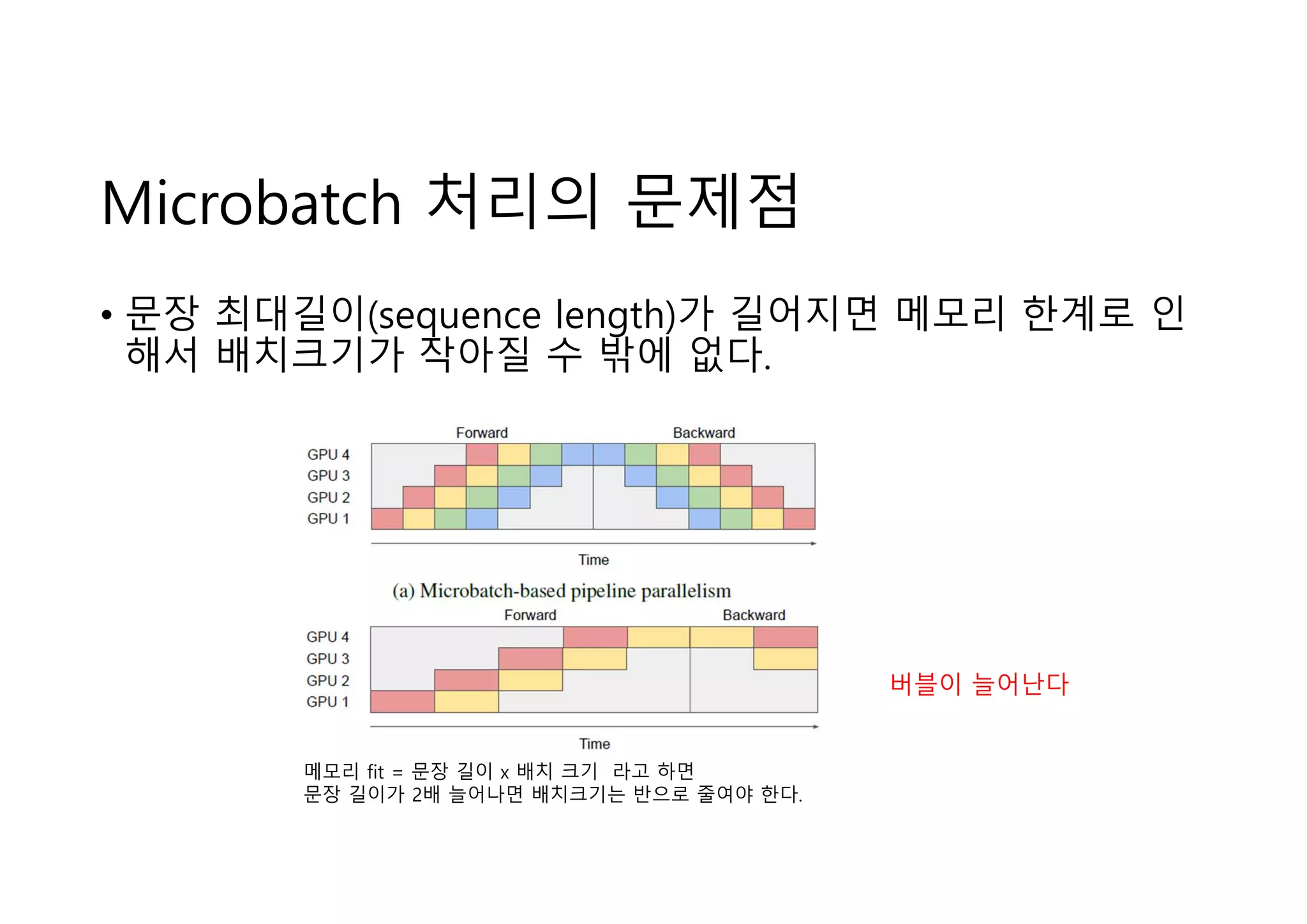 Microbatch 처리의 문제점

• 문장 최대길이(sequence length)가 길어지면 메모리 한계로 인해서 배치크기가 작아질 수 밖에 없다.

Forward

Backward

GPU 4
GPU 3
GPU 2
GPU 1

Time

(a) Microbatch-based pipeline parallelism

Forward

Backward

GPU 4
GPU 3
GPU 2
GPU 1

Time

버블이 늘어난다

메모리 fit = 문장 길이 x 배치 크기 라고 하면
문장 길이가 2배 늘어나면 배치크기는 반으로 줄여야 한다.